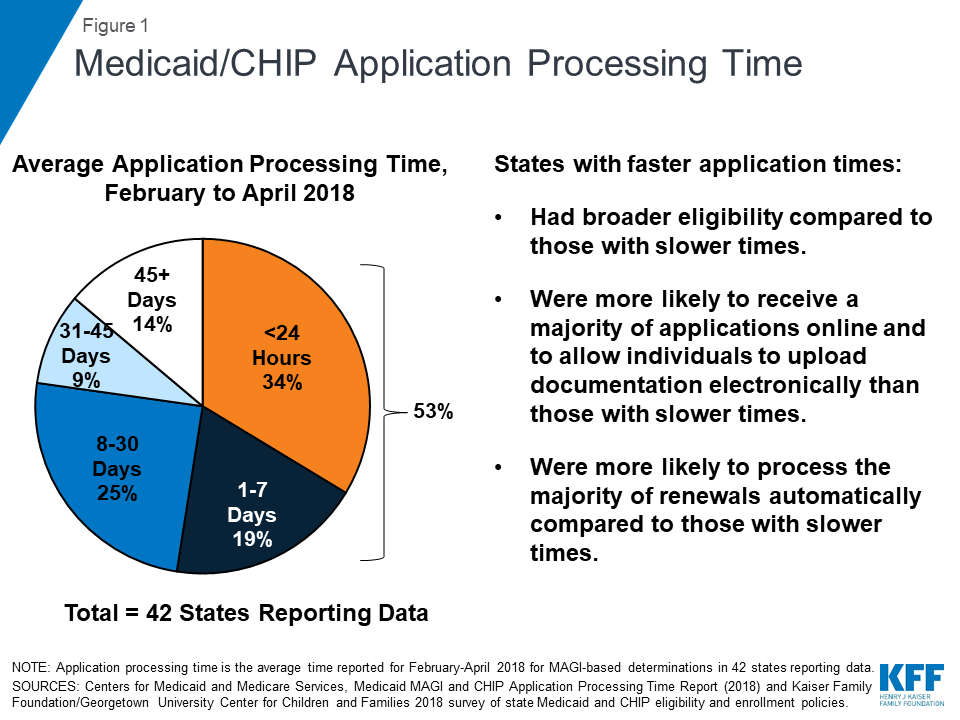 Figure 1

Medicaid/CHIP Application Processing Time

Average Application Processing Time, February to April 2018

45+ Days 14%

31-45 Days 9%

<24 Hours 34%

8-30 Days 25%

1-7 Days 19%

53%

Total = 42 States Reporting Data

States with faster application times:

• Had broader eligibility compared to those with slower times.

• Were more likely to receive a majority of applications online and to allow individuals to upload documentation electronically than those with slower times.

• Were more likely to process the majority of renewals automatically compared to those with slower times.

NOTE: Application processing time is the average time reported for February-April 2018 for MAGI-based determinations in 42 states reporting data.
SOURCES: Centers for Medicaid and Medicare Services, Medicaid MAGI and CHIP Application Processing Time Report (2018) and Kaiser Family Foundation/Georgetown University Center for Children and Families 2018 survey of state Medicaid and CHIP eligibility and enrollment policies.

KFF HENRY J KAISER FAMILY FOUNDATION